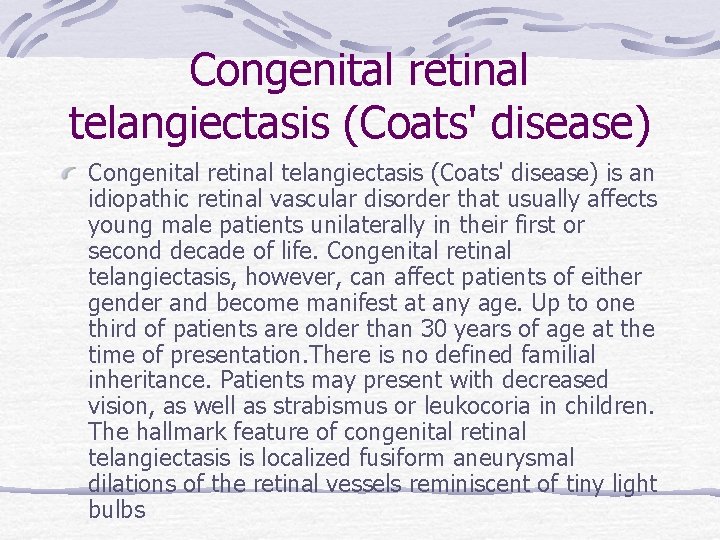 Congenital retinal telangiectasis (Coats' disease)

Congenital retinal telangiectasis (Coats' disease) is an idiopathic retinal vascular disorder that usually affects young male patients unilaterally in their first or second decade of life. Congenital retinal telangiectasis, however, can affect patients of either gender and become manifest at any age. Up to one third of patients are older than 30 years of age at the time of presentation.There is no defined familial inheritance. Patients may present with decreased vision, as well as strabismus or leukocoria in children. The hallmark feature of congenital retinal telangiectasis is localized fusiform aneurysmal dilations of the retinal vessels reminiscent of tiny light bulbs